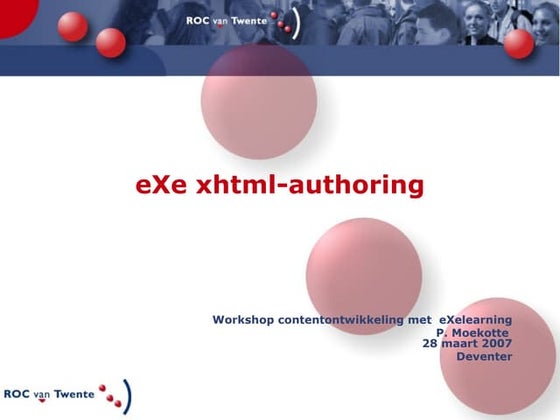 ROC van Twente

eXe xhtml-authoring

Workshop contentontwikkeling met eXelearning
P. Moekotte
28 maart 2007
Deventer

ROC van Twente